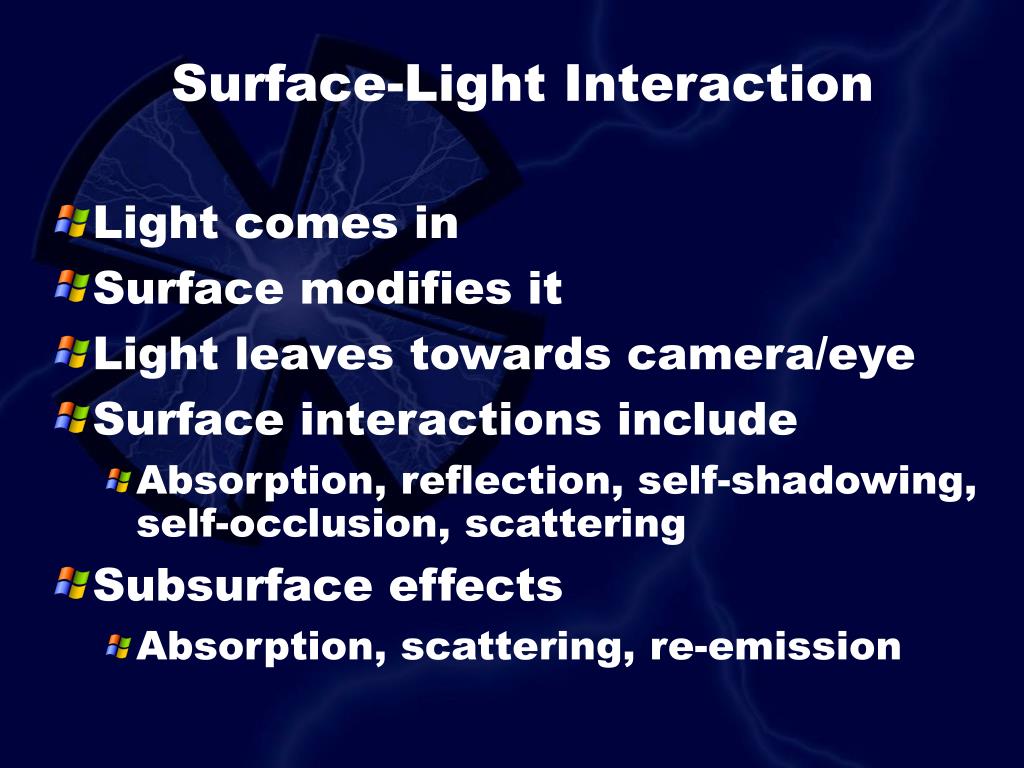 Surface-Light Interaction

Light comes in
Surface modifies it
Light leaves towards camera/eye
Surface interactions include
Absorption, reflection, self-shadowing, self-occlusion, scattering
Subsurface effects
Absorption, scattering, re-emission